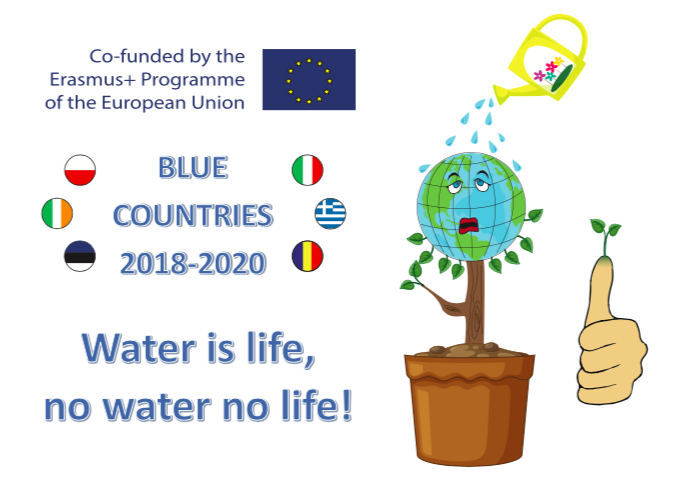 Co-funded by the Erasmus+ Programme of the European Union

BLUE
COUNTRIES
2018-2020

Water is life,
no water no life!